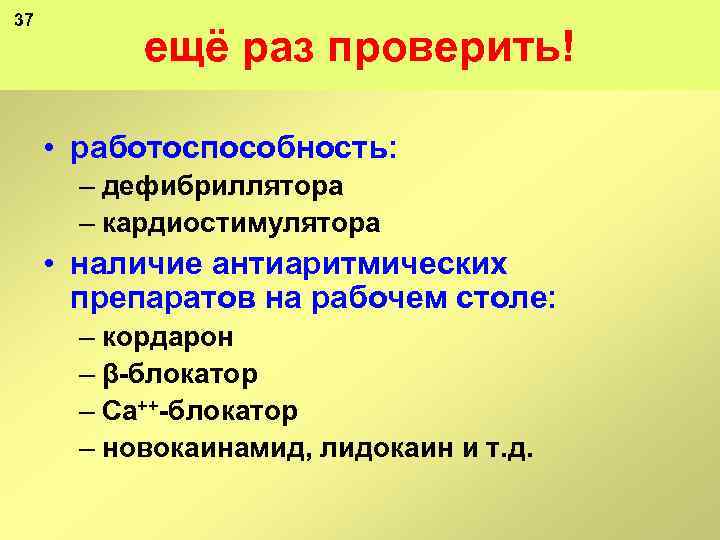 37

ещё раз проверить!

• работоспособность:
– дефибриллятора
– кардиостимулятора
• наличие антиаритмических препаратов на рабочем столе:
– кордарон
– β-блокатор
– $Ca^{++}$-блокатор
– новокаинамид, лидокаин и т.д.